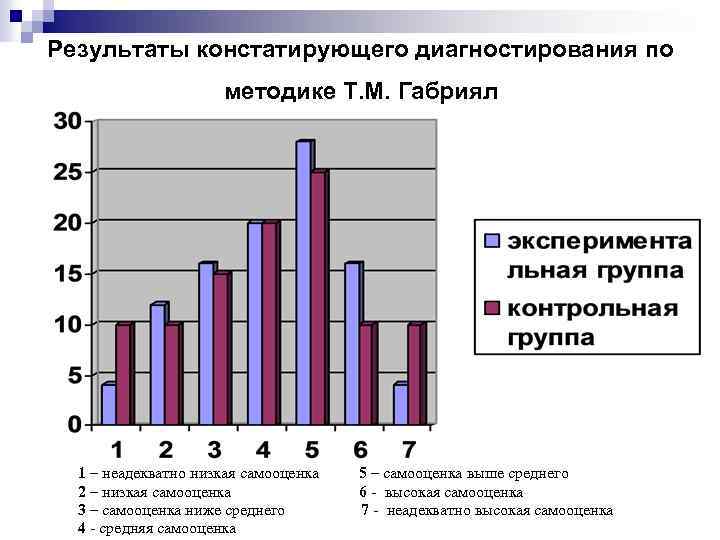 Результаты констатирующего диагностирования по методике Т.М. Габриял

30
25
20
15
10
5
0

1 2 3 4 5 6 7

экспериментальная группа
контрольная группа

1 – неадекватно низкая самооценка
2 – низкая самооценка
3 – самооценка ниже среднего
4 - средняя самооценка

5 – самооценка выше среднего
6 - высокая самооценка
7 - неадекватно высокая самооценка